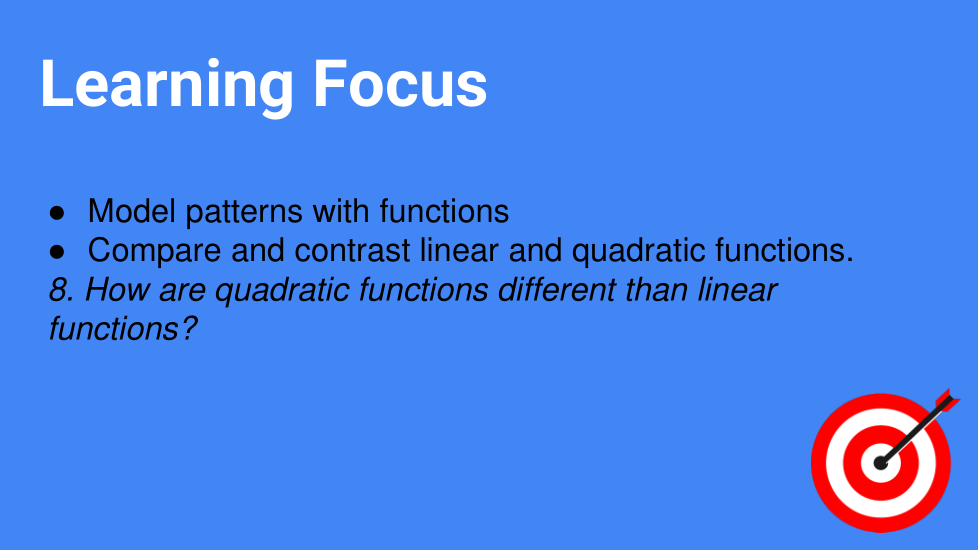 Learning Focus

● Model patterns with functions
● Compare and contrast linear and quadratic functions.
8. How are quadratic functions different than linear functions?